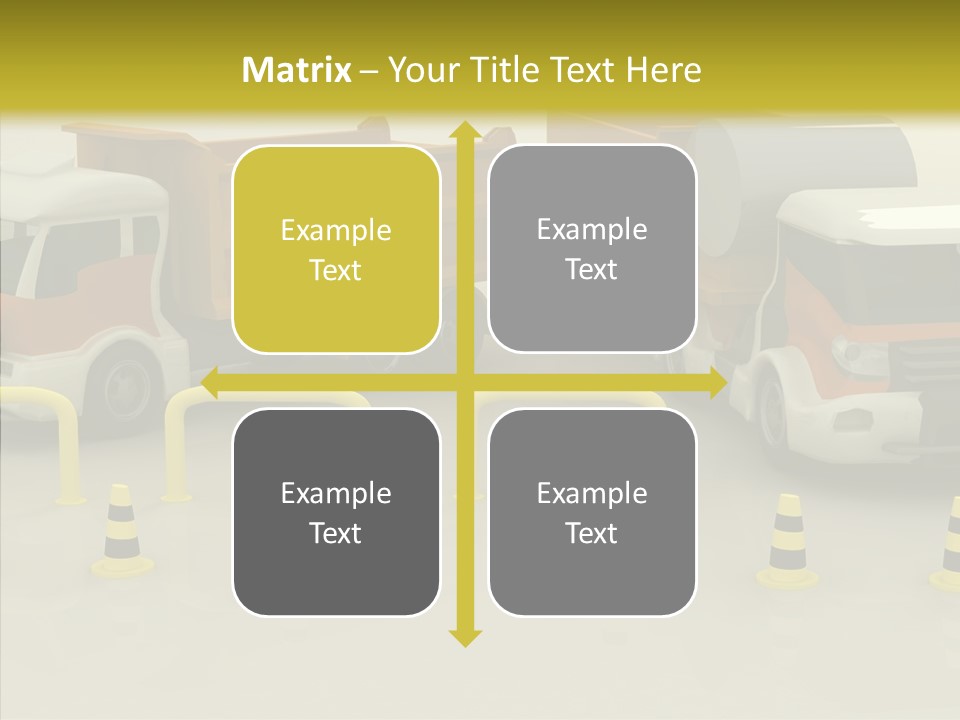 Matrix – Your Title Text Here

Example Text

Example Text

Example Text

Example Text